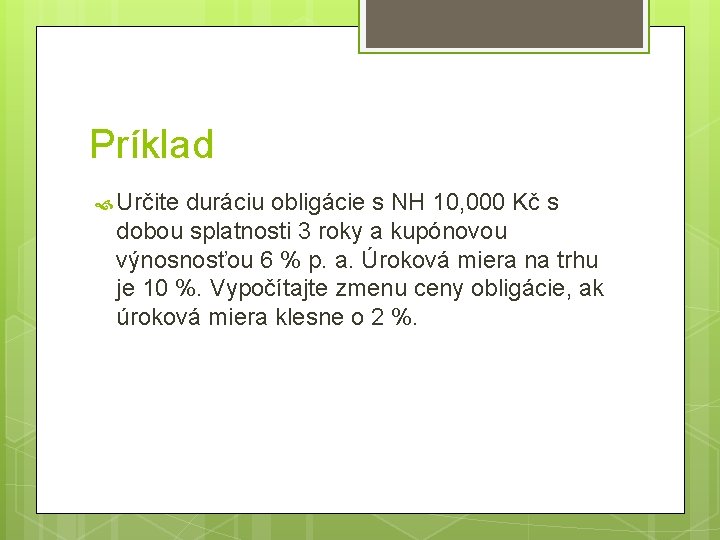 Príklad

Určite duráciu obligácie s NH 10,000 Kč s dobou splatnosti 3 roky a kupónovou výnosnosťou 6 % p. a. Úroková miera na trhu je 10 %. Vypočítajte zmenu ceny obligácie, ak úroková miera klesne o 2 %.